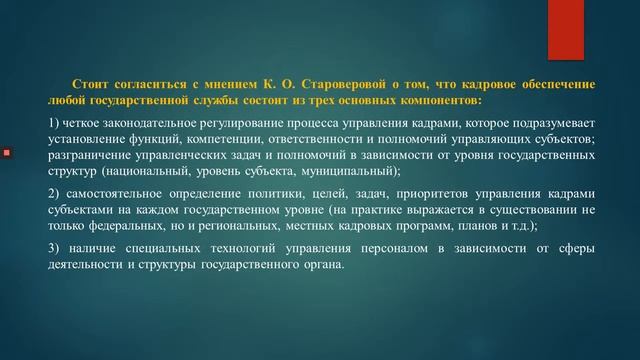 Стоит согласиться с мнением К. О. Староверовой о том, что кадровое обеспечение любой государственной службы состоит из трех основных компонентов:

1) четкое законодательное регулирование процесса управления кадрами, которое подразумевает установление функций, компетенции, ответственности и полномочий управляющих субъектов; разграничение управленческих задач и полномочий в зависимости от уровня государственных структур (национальный, уровень субъекта, муниципальный);

2) самостоятельное определение политики, целей, задач, приоритетов управления кадрами субъектами на каждом государственном уровне (на практике выражается в существовании не только федеральных, но и региональных, местных кадровых программ, планов и т.д.);

3) наличие специальных технологий управления персоналом в зависимости от сферы деятельности и структуры государственного органа.